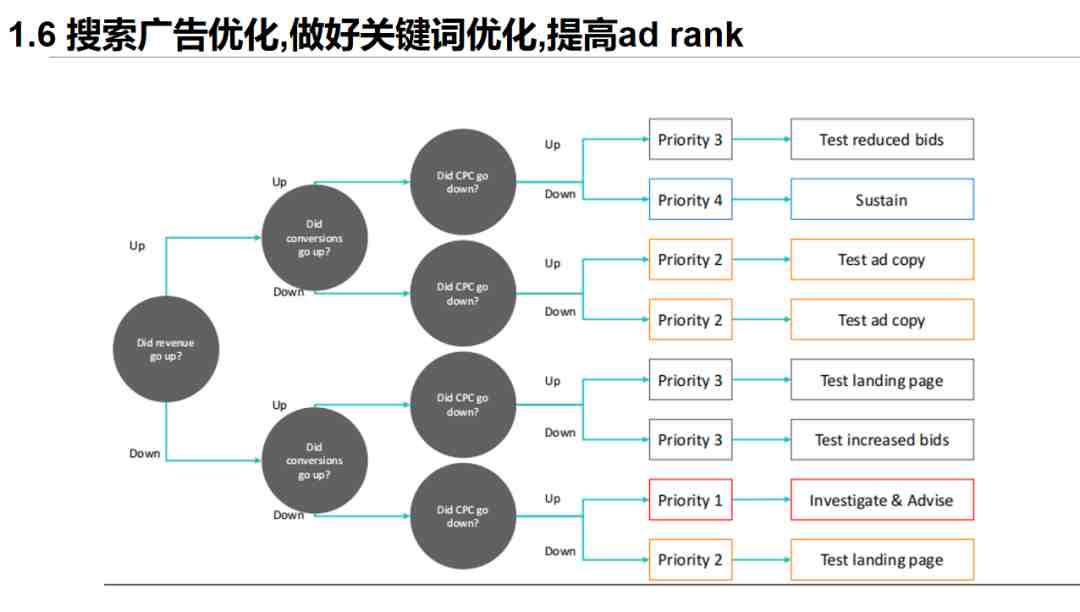 1.6 搜索广告优化,做好关键词优化,提高ad rank

Did revenue go up?

Up

Did conversions go up?

Up

Did CPC go down?

Up

Priority 3

Test reduced bids

Down

Priority 4

Sustain

Down

Did CPC go down?

Up

Priority 2

Test ad copy

Down

Priority 2

Test ad copy

Down

Did conversions go up?

Up

Did CPC go down?

Up

Priority 3

Test landing page

Down

Priority 3

Test increased bids

Down

Did CPC go down?

Up

Priority 1

Investigate & Advise

Down

Priority 2

Test landing page